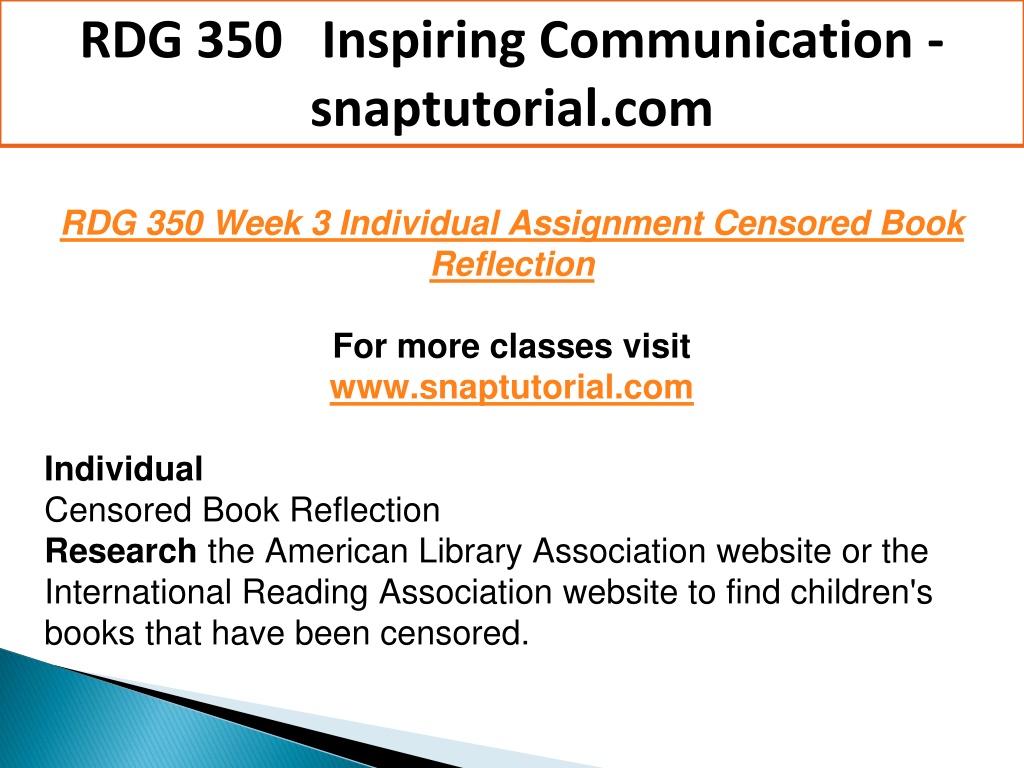 RDG 350 Inspiring Communication - snaptutorial.com

RDG 350 Week 3 Individual Assignment Censored Book Reflection

For more classes visit
www.snaptutorial.com

Individual
Censored Book Reflection
Research the American Library Association website or the International Reading Association website to find children's books that have been censored.